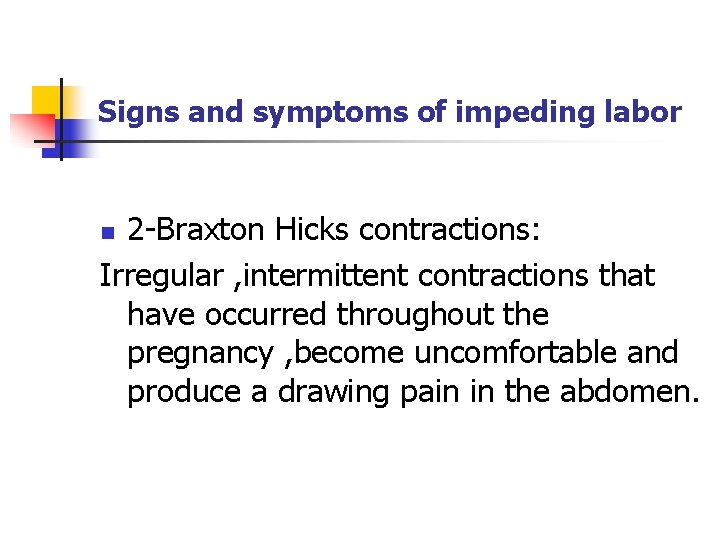 Signs and symptoms of impeding labor

2-Braxton Hicks contractions:

Irregular ,intermittent contractions that have occurred throughout the pregnancy ,become uncomfortable and produce a drawing pain in the abdomen.